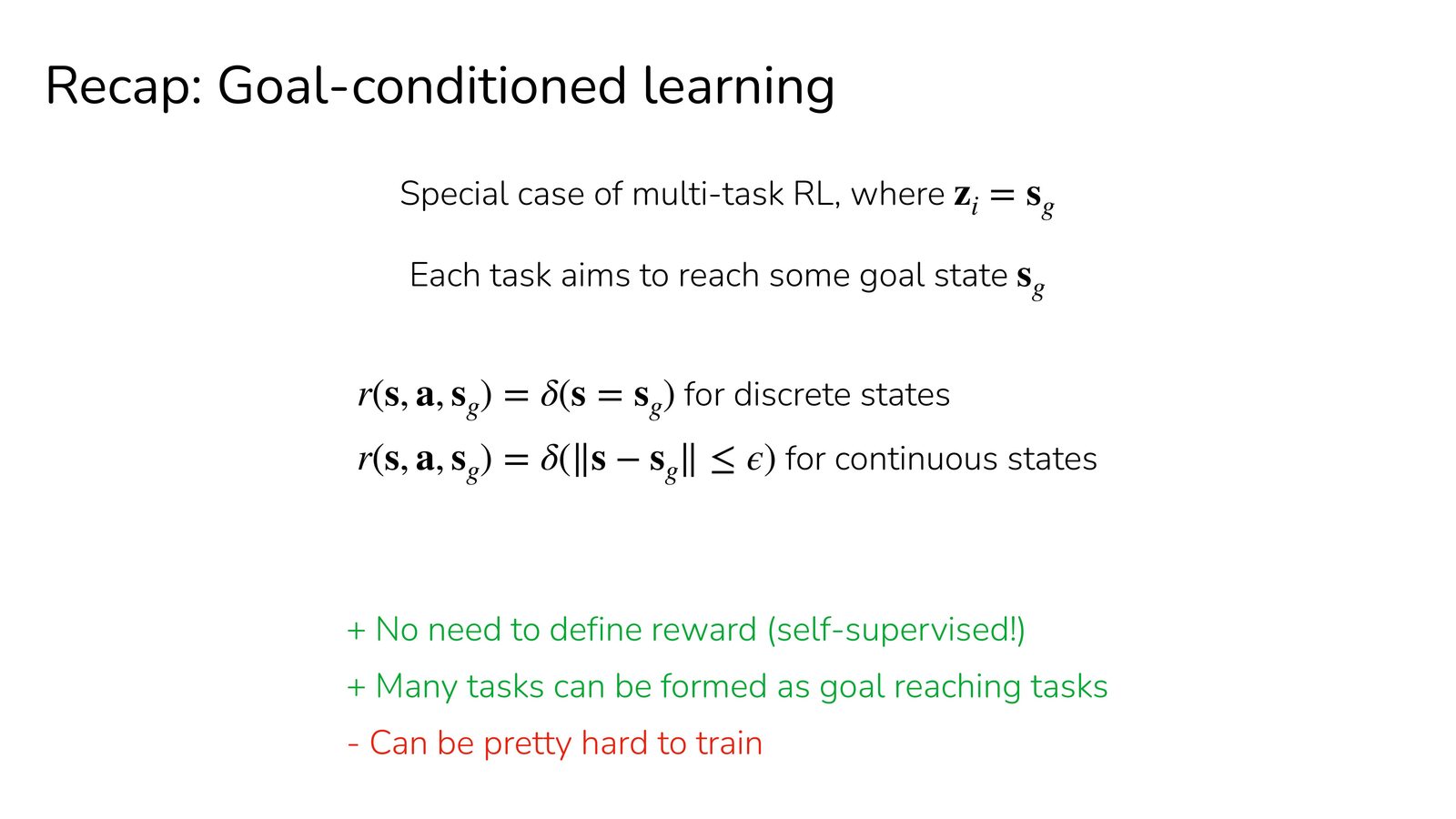 Recap: Goal-conditioned learning

Special case of multi-task RL, where $\mathbf{z}_i = \mathbf{s}_g$

Each task aims to reach some goal state $\mathbf{s}_g$

$r(\mathbf{s}, \mathbf{a}, \mathbf{s}_g) = \delta(\mathbf{s} = \mathbf{s}_g)$ for discrete states

$r(\mathbf{s}, \mathbf{a}, \mathbf{s}_g) = \delta(\|\mathbf{s} - \mathbf{s}_g\| \leq \epsilon)$ for continuous states

+ No need to define reward (self-supervised!)

+ Many tasks can be formed as goal reaching tasks

- Can be pretty hard to train